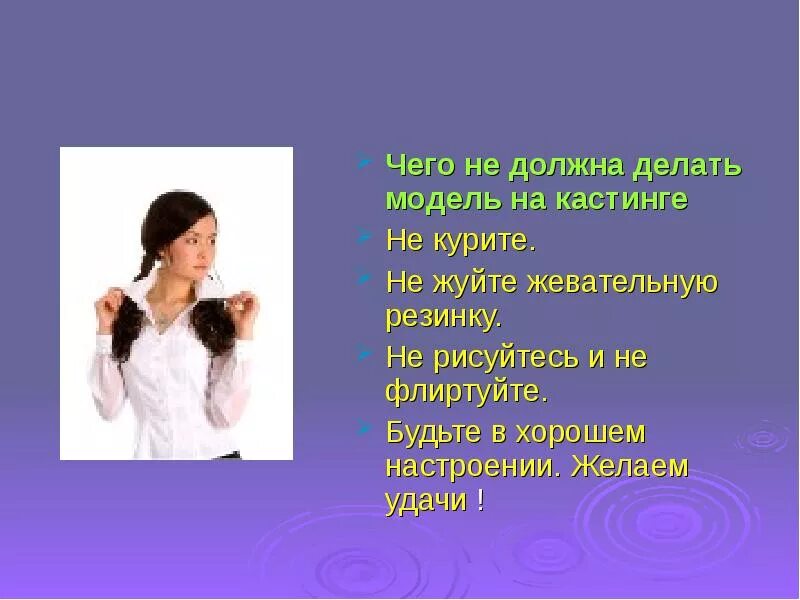 Чего не должна делать модель на кастинге

Не курите.

Не жуйте жевательную резинку.

Не рисуйтесь и не флиртуйте.

Будьте в хорошем настроении. Желаем удачи !